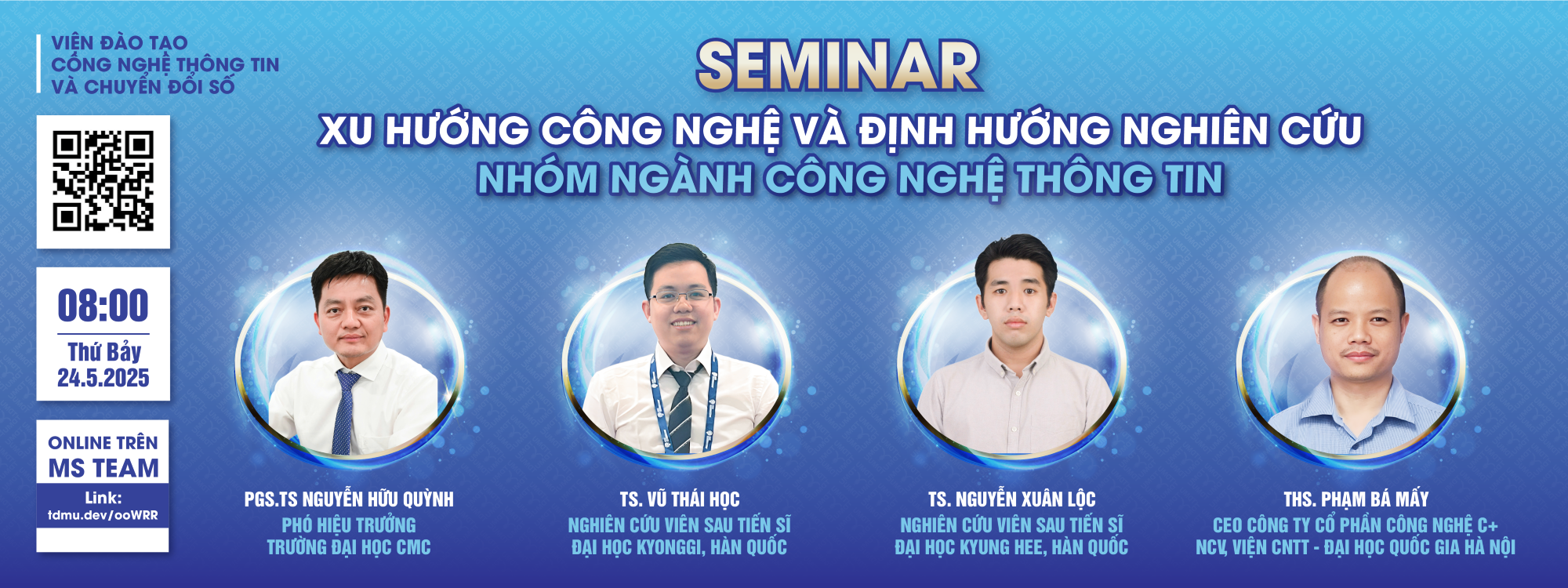 VIỆN ĐÀO TẠO
CÔNG NGHỆ THÔNG TIN
VÀ CHUYỂN ĐỔI SỐ

08:00
Thứ Bảy
24.5.2025

ONLINE TRÊN
MS TEAM
Link:
tdmu.dev/ooWRR

SEMINAR
XU HƯỚNG CÔNG NGHỆ VÀ ĐỊNH HƯỚNG NGHIÊN CỨU
NHÓM NGÀNH CÔNG NGHỆ THÔNG TIN

PGS.TS NGUYỄN HỮU QUỲNH
PHÓ HIỆU TRƯỞNG
TRƯỜNG ĐẠI HỌC CMC

TS. VŨ THÁI HỌC
NGHIÊN CỨU VIÊN SAU TIẾN SĨ
ĐẠI HỌC KYONGGI, HÀN QUỐC

TS. NGUYỄN XUÂN LỘC
NGHIÊN CỨU VIÊN SAU TIẾN SĨ
ĐẠI HỌC KYUNG HEE, HÀN QUỐC

THS. PHẠM BÁ MẤY
CEO CÔNG TY CỔ PHẦN CÔNG NGHỆ C+
NCV, VIỆN CNTT - ĐẠI HỌC QUỐC GIA HÀ NỘI